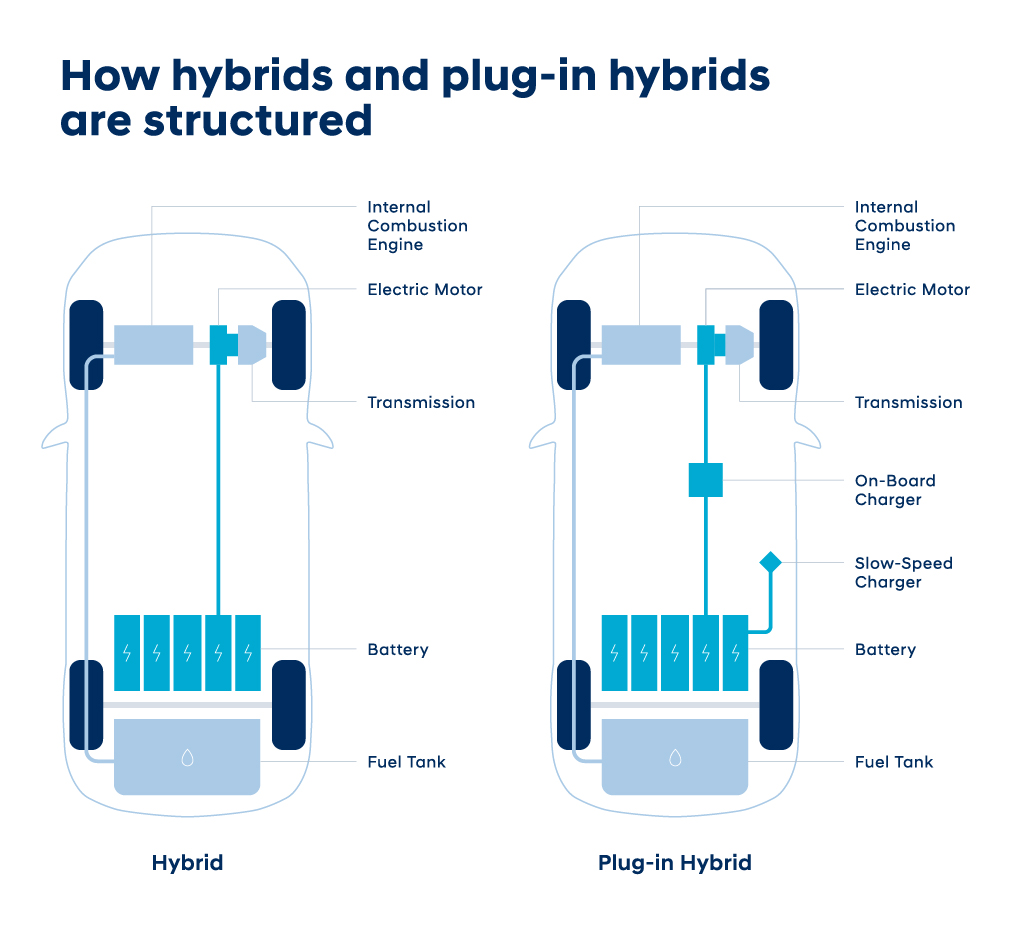 How hybrids and plug-in hybrids are structured

Internal Combustion Engine

Electric Motor

Transmission

Battery

Fuel Tank

Hybrid

Internal Combustion Engine

Electric Motor

Transmission

On-Board Charger

Slow-Speed Charger

Battery

Fuel Tank

Plug-in Hybrid